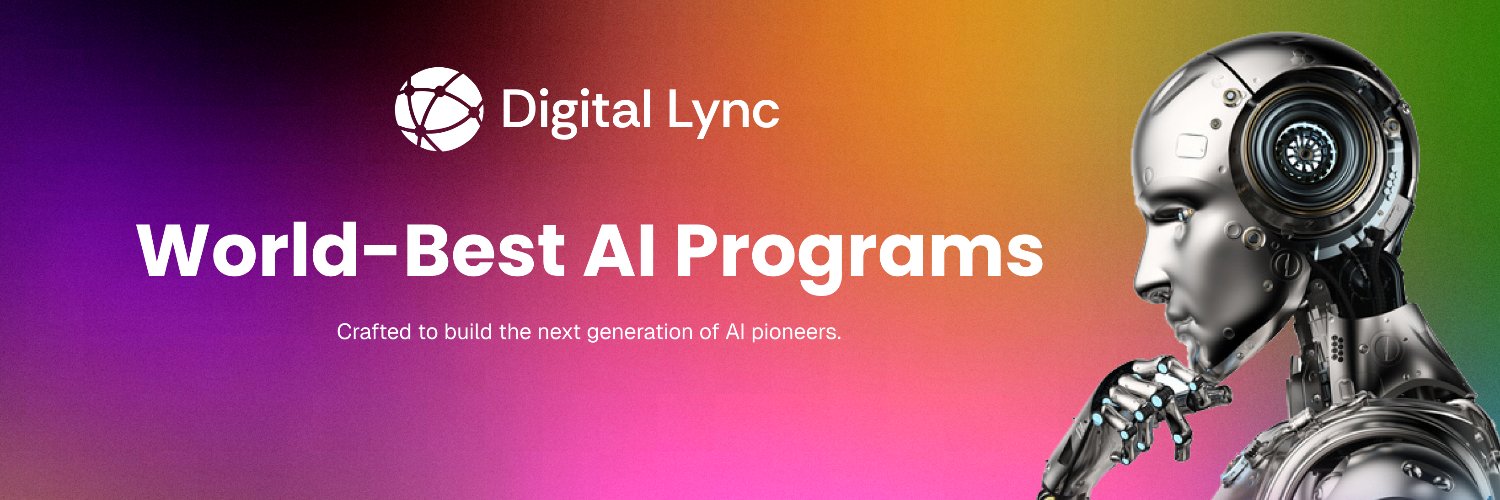 Digital Lync

World-Best AI Programs

Crafted to build the next generation of AI pioneers.